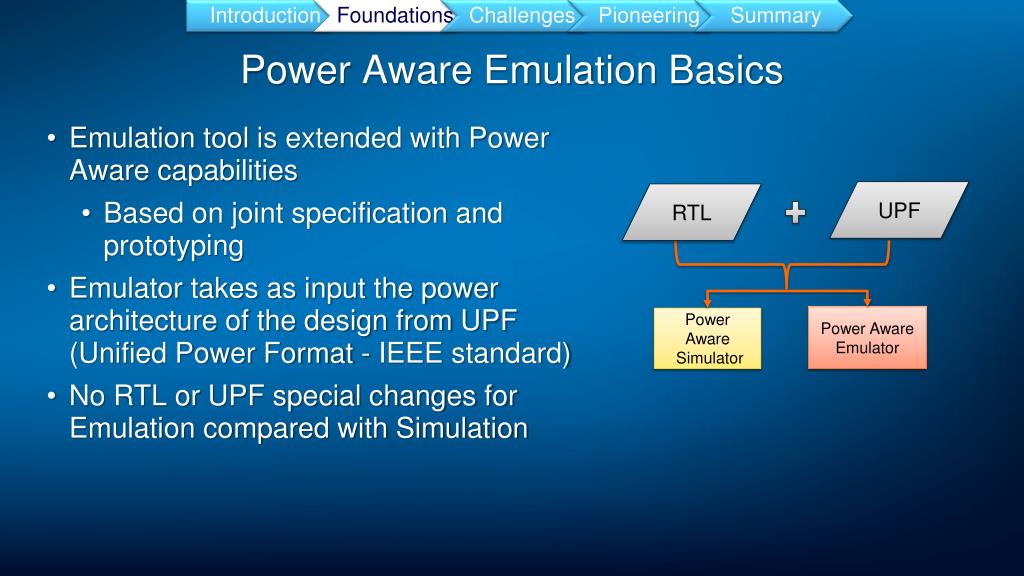 Introduction Foundations Challenges Pioneering Summary

Power Aware Emulation Basics

• Emulation tool is extended with Power Aware capabilities
  • Based on joint specification and prototyping
• Emulator takes as input the power architecture of the design from UPF (Unified Power Format - IEEE standard)
• No RTL or UPF special changes for Emulation compared with Simulation

RTL
+
UPF
Power Aware Simulator
Power Aware Emulator